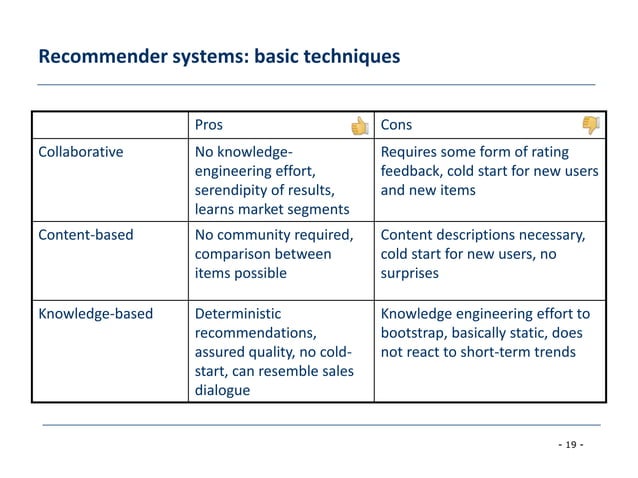 Recommender systems: basic techniques

| | Pros | Cons |
|---|---|---|
| Collaborative | No knowledge-engineering effort, serendipity of results, learns market segments | Requires some form of rating feedback, cold start for new users and new items |
| Content-based | No community required, comparison between items possible | Content descriptions necessary, cold start for new users, no surprises |
| Knowledge-based | Deterministic recommendations, assured quality, no cold-start, can resemble sales dialogue | Knowledge engineering effort to bootstrap, basically static, does not react to short-term trends |

- 19 -